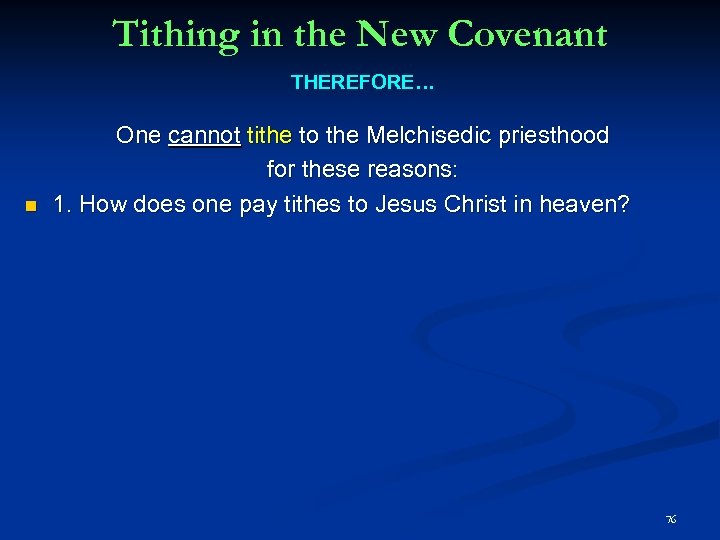 Tithing in the New Covenant

THEREFORE…

One cannot tithe to the Melchisedic priesthood for these reasons:

1. How does one pay tithes to Jesus Christ in heaven?

76